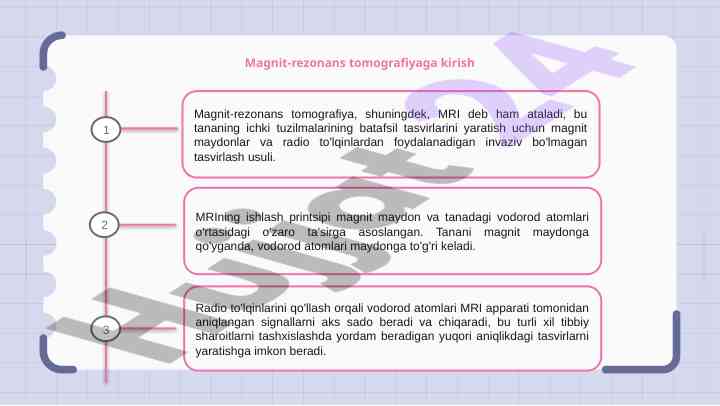 Magnit-rezonans tomografiyaga kirish

1

Magnit-rezonans tomografiya, shuningdek, MRI deb ham ataladi, bu tananing ichki tuzilmalarining batafsil tasvirlarini yaratish uchun magnit maydonlar va radio to'lqinlardan foydalanadigan invaziv bo'lmagan tasvirlash usuli.

2

MRIning ishlash printsipi magnit maydon va tanadagi vodorod atomlari o'rtasidagi o'zaro ta'sirga asoslangan. Tanani magnit maydonga qo'yganda, vodorod atomlari maydonga to'g'ri keladi.

3

Radio to'lqinlarini qo'llash orqali vodorod atomlari MRI apparati tomonidan aniqlangan signallarni aks sado beradi va chiqaradi, bu turli xil tibbiy sharoitlarni tashxislashda yordam beradigan yuqori aniqlikdagi tasvirlarni yaratishga imkon beradi.

Hujjat24